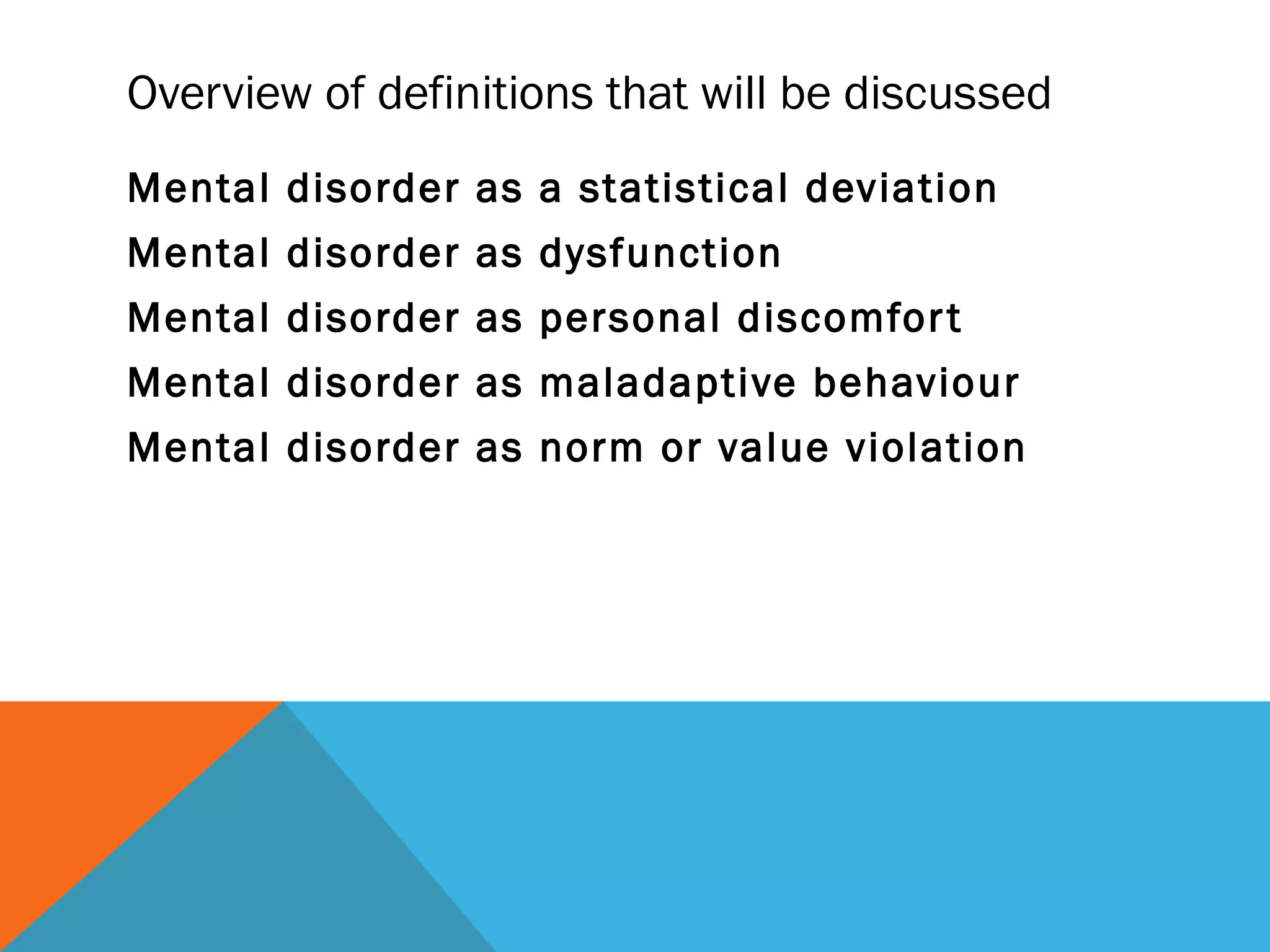 Overview of definitions that will be discussed

Mental disorder as a statistical deviation

Mental disorder as dysfunction

Mental disorder as personal discomfort

Mental disorder as maladaptive behaviour

Mental disorder as norm or value violation